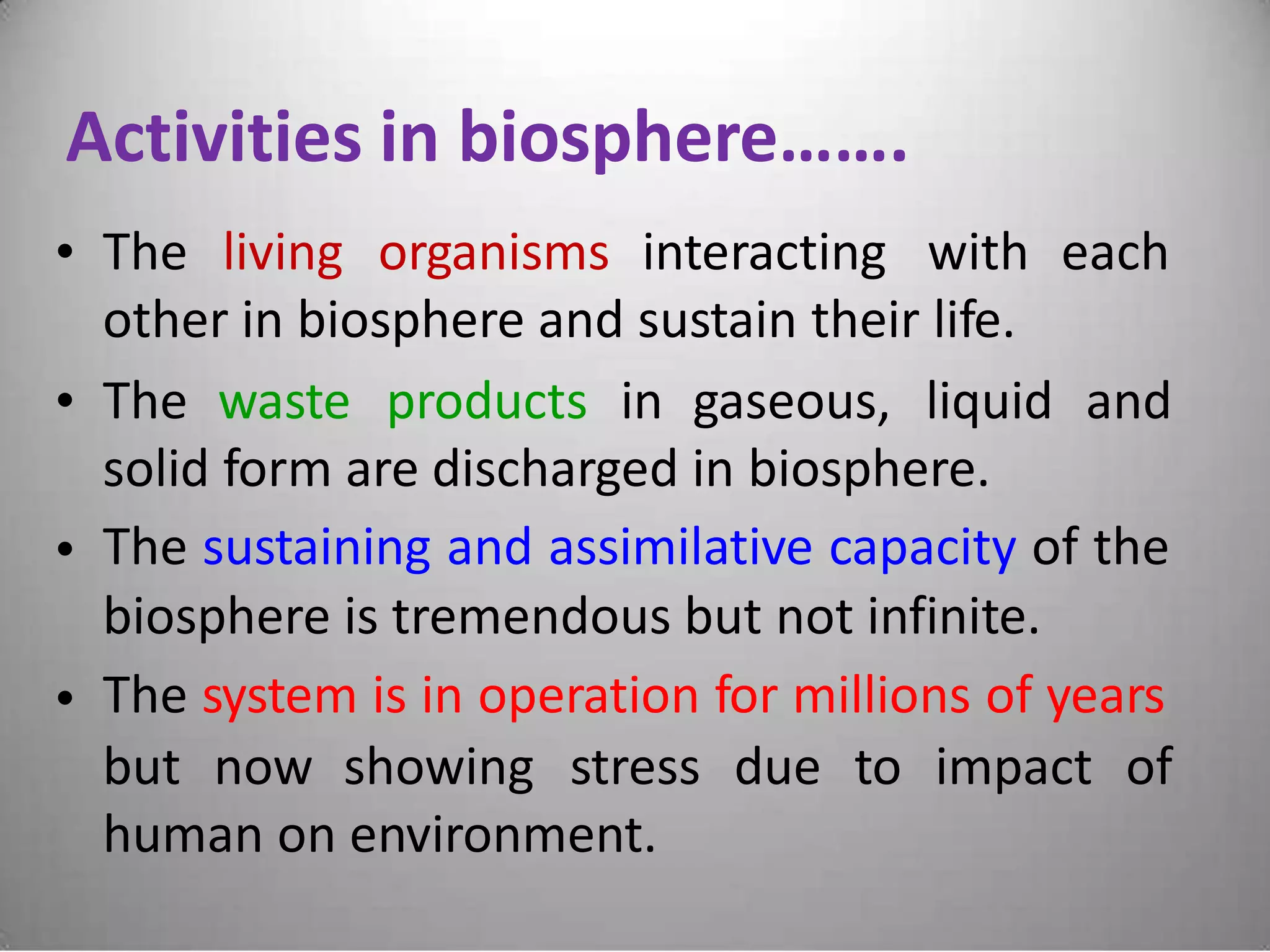 Activities in biosphere…….

• The living organisms interacting with each other in biosphere and sustain their life.
• The waste products in gaseous, liquid and solid form are discharged in biosphere.
• The sustaining and assimilative capacity of the biosphere is tremendous but not infinite.
• The system is in operation for millions of years but now showing stress due to impact of human on environment.